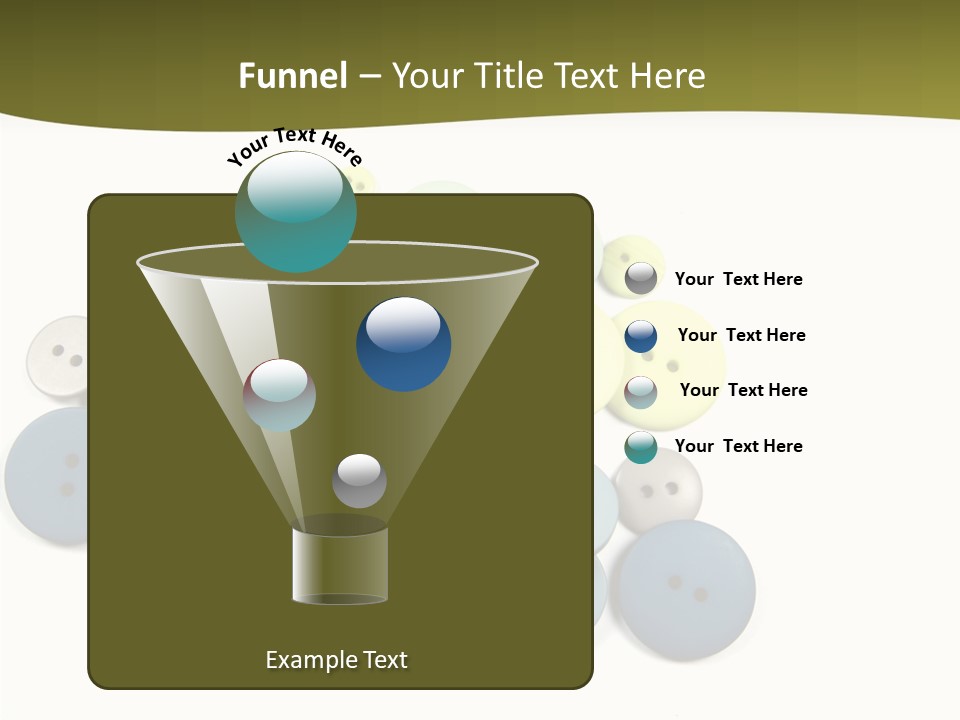 Funnel – Your Title Text Here

Your Text Here

Your Text Here

Your Text Here

Your Text Here

Your Text Here

Example Text